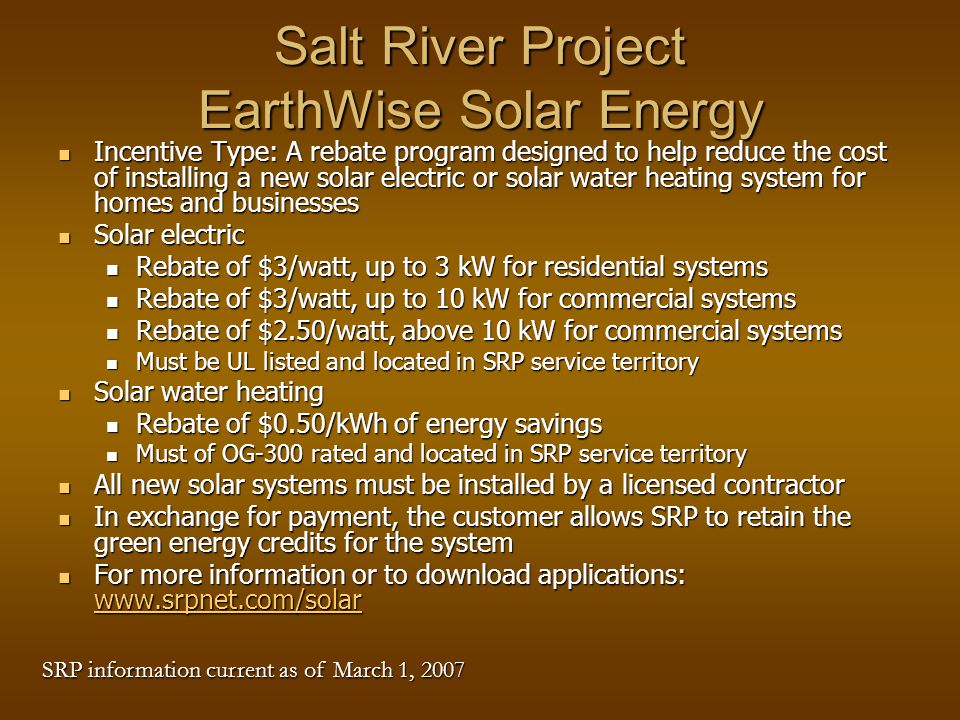 Salt River Project
EarthWise Solar Energy

- Incentive Type: A rebate program designed to help reduce the cost of installing a new solar electric or solar water heating system for homes and businesses
- Solar electric
  - Rebate of \$3/watt, up to 3 kW for residential systems
  - Rebate of \$3/watt, up to 10 kW for commercial systems
  - Rebate of \$2.50/watt, above 10 kW for commercial systems
  - Must be UL listed and located in SRP service territory
- Solar water heating
  - Rebate of \$0.50/kWh of energy savings
  - Must of OG-300 rated and located in SRP service territory
- All new solar systems must be installed by a licensed contractor
- In exchange for payment, the customer allows SRP to retain the green energy credits for the system
- For more information or to download applications: www.srpnet.com/solar

SRP information current as of March 1, 2007